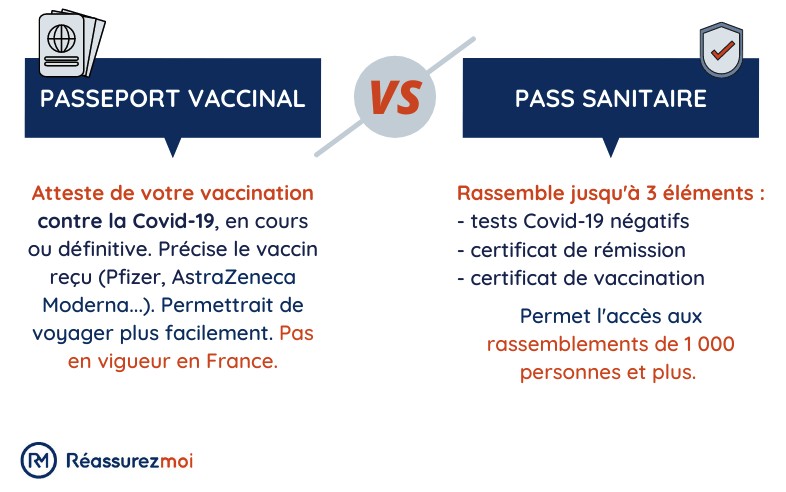 PASSEPORT VACCINAL

VS

PASS SANITAIRE

Atteste de votre vaccination contre la Covid-19, en cours ou définitive. Précise le vaccin reçu (Pfizer, AstraZeneca Moderna...). Permettrait de voyager plus facilement. Pas en vigueur en France.

Rassemble jusqu'à 3 éléments :
- tests Covid-19 négatifs
- certificat de rémission
- certificat de vaccination

Permet l'accès aux rassemblements de 1 000 personnes et plus.

RM Réassurezmoi